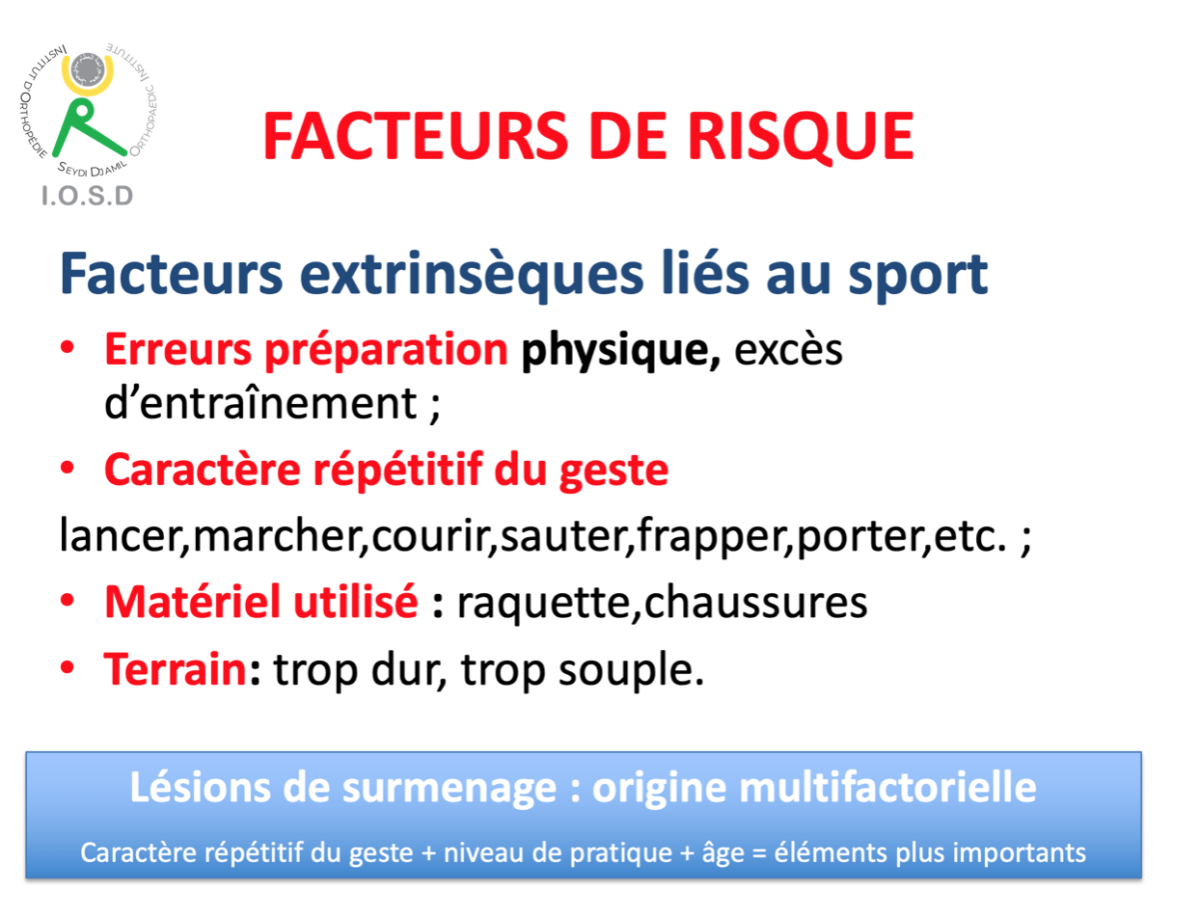 INSTITUT D'ORTHOPÉDIE SEYDI DJAMIL ORTHOPAEDIC INSTITUTE
I.O.S.D

FACTEURS DE RISQUE

Facteurs extrinsèques liés au sport

• Erreurs préparation physique, excès d'entraînement ;

• Caractère répétitif du geste

lancer,marcher,courir,sauter,frapper,porter,etc. ;

• Matériel utilisé : raquette,chaussures

• Terrain: trop dur, trop souple.

Lésions de surmenage : origine multifactorielle

Caractère répétitif du geste + niveau de pratique + âge = éléments plus importants